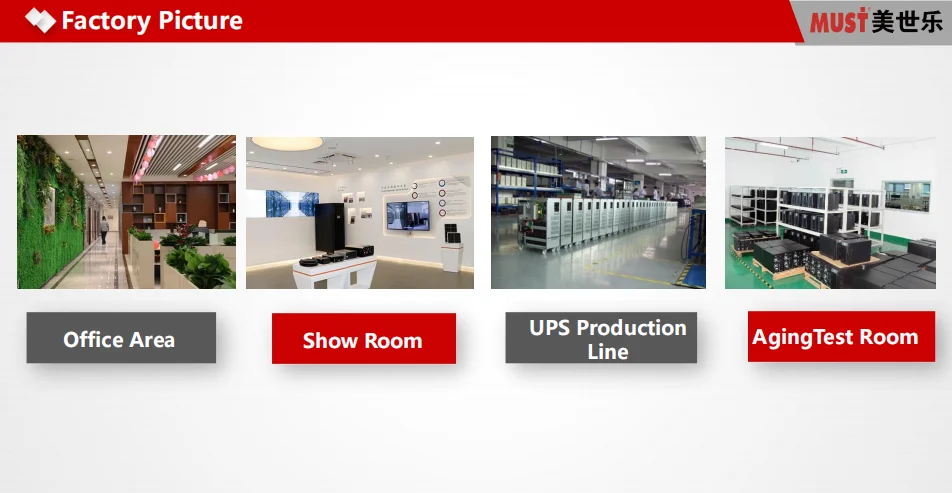 Factory Picture

MUST 美世乐

Office Area

Show Room

UPS Production Line

AgingTest Room